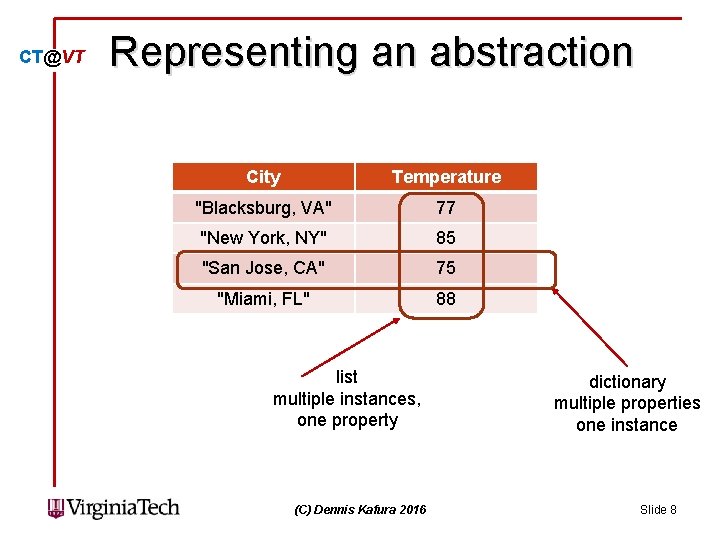 CT@VT

Representing an abstraction

| City | Temperature |
|---|---|
| "Blacksburg, VA" | 77 |
| "New York, NY" | 85 |
| "San Jose, CA" | 75 |
| "Miami, FL" | 88 |

list
multiple instances,
one property

dictionary
multiple properties
one instance

VirginiaTech

(C) Dennis Kafura 2016

Slide 8